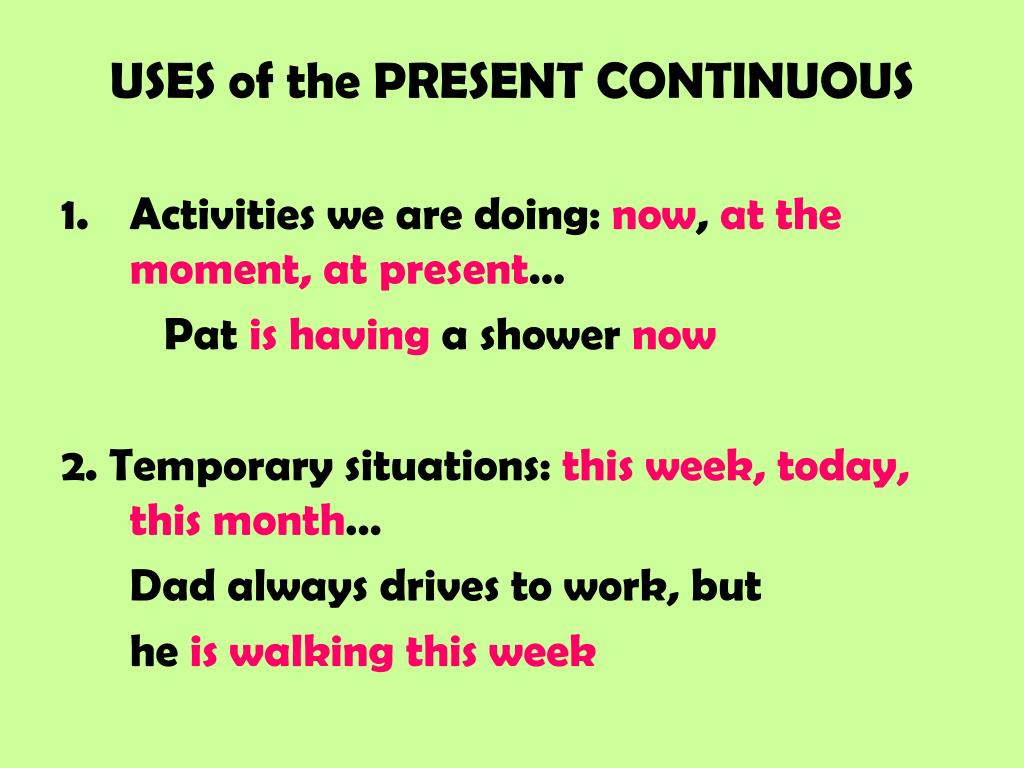 USES of the PRESENT CONTINUOUS

1. Activities we are doing: now, at the moment, at present…

Pat is having a shower now

2. Temporary situations: this week, today, this month…

Dad always drives to work, but

he is walking this week